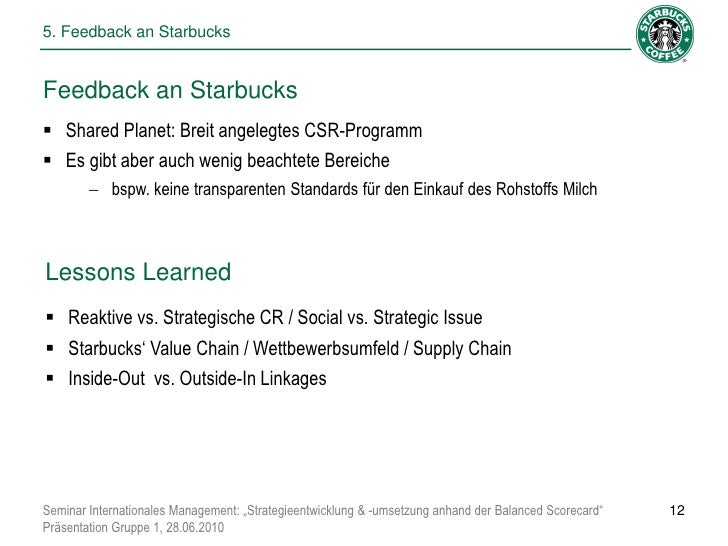 5. Feedback an Starbucks

STARBUCKS COFFEE

Feedback an Starbucks

▪ Shared Planet: Breit angelegtes CSR-Programm
▪ Es gibt aber auch wenig beachtete Bereiche
– bspw. keine transparenten Standards für den Einkauf des Rohstoffs Milch

Lessons Learned

▪ Reaktive vs. Strategische CR / Social vs. Strategic Issue
▪ Starbucks‘ Value Chain / Wettbewerbsumfeld / Supply Chain
▪ Inside-Out vs. Outside-In Linkages

Seminar Internationales Management: „Strategieentwicklung & -umsetzung anhand der Balanced Scorecard“
Präsentation Gruppe 1, 28.06.2010

12